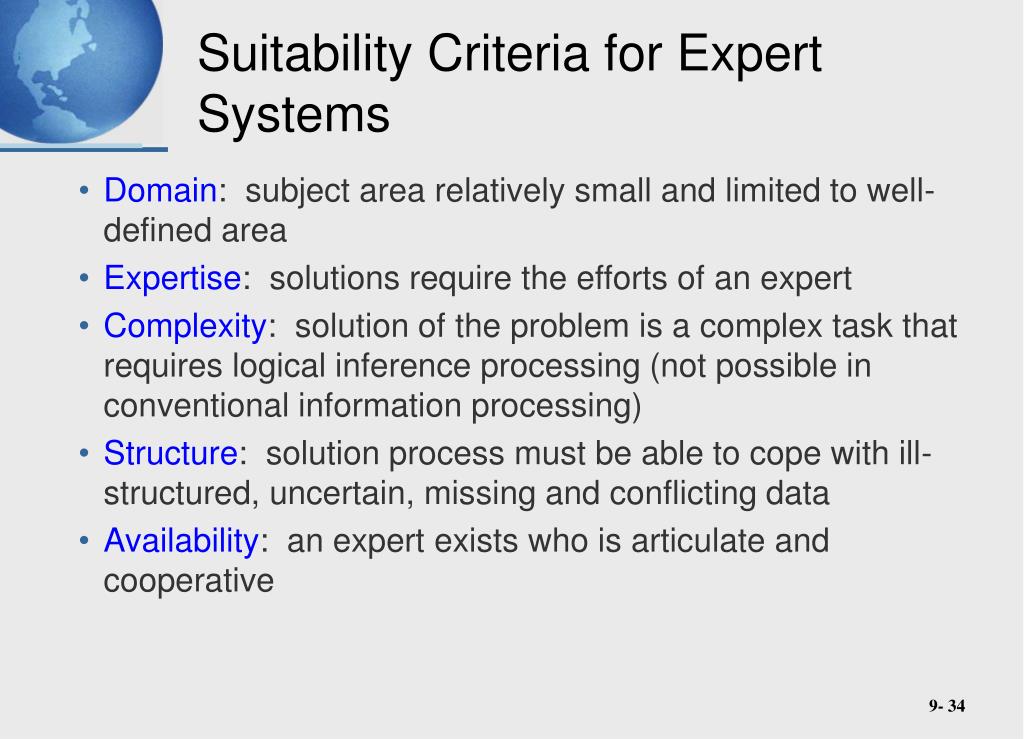 Suitability Criteria for Expert Systems

• Domain: subject area relatively small and limited to well-defined area
• Expertise: solutions require the efforts of an expert
• Complexity: solution of the problem is a complex task that requires logical inference processing (not possible in conventional information processing)
• Structure: solution process must be able to cope with ill-structured, uncertain, missing and conflicting data
• Availability: an expert exists who is articulate and cooperative

9- 34